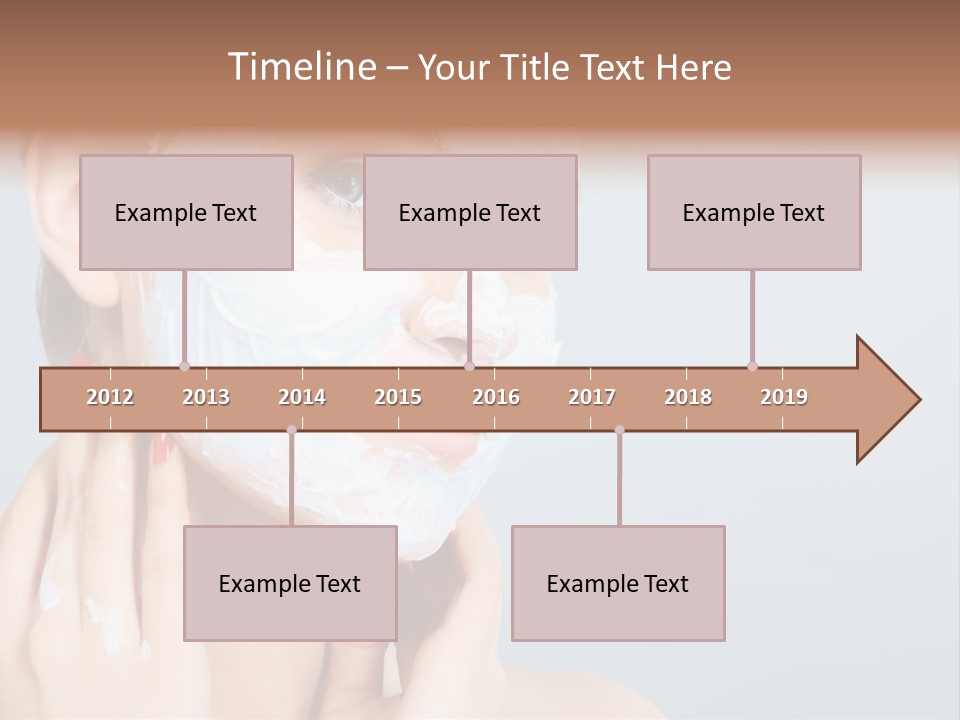 Timeline – Your Title Text Here

Example Text

Example Text

Example Text

2012 2013 2014 2015 2016 2017 2018 2019

Example Text

Example Text